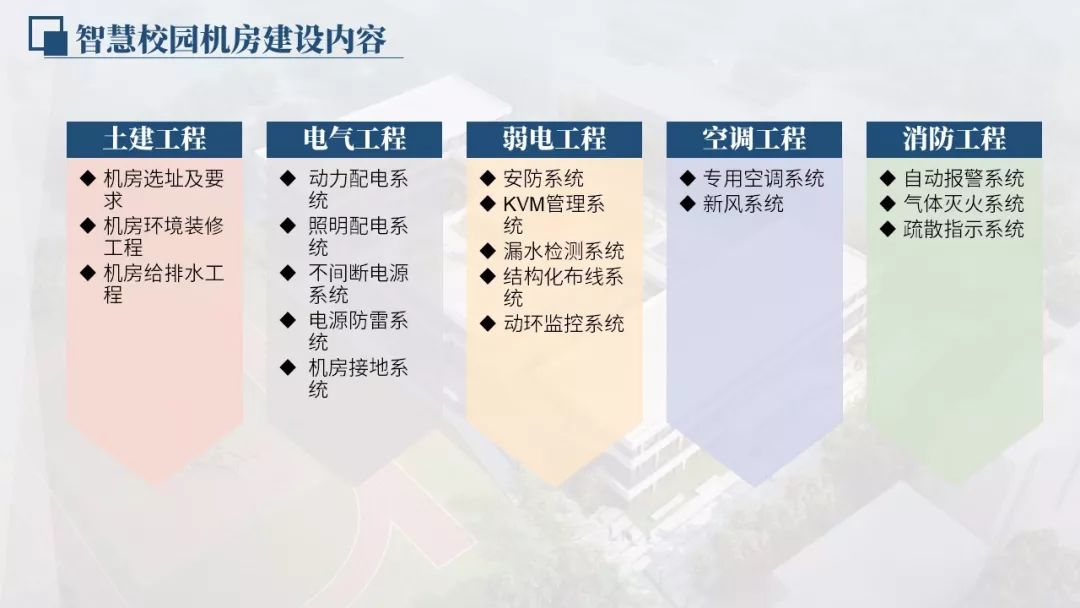 智慧校园机房建设内容

土建工程
◆ 机房选址及要求
◆ 机房环境装修工程
◆ 机房给排水工程

电气工程
◆ 动力配电系统
◆ 照明配电系统
◆ 不间断电源系统
◆ 电源防雷系统
◆ 机房接地系统

弱电工程
◆ 安防系统
◆ KVM管理系统
◆ 漏水检测系统
◆ 结构化布线系统
◆ 动环监控系统

空调工程
◆ 专用空调系统
◆ 新风系统

消防工程
◆ 自动报警系统
◆ 气体灭火系统
◆ 疏散指示系统